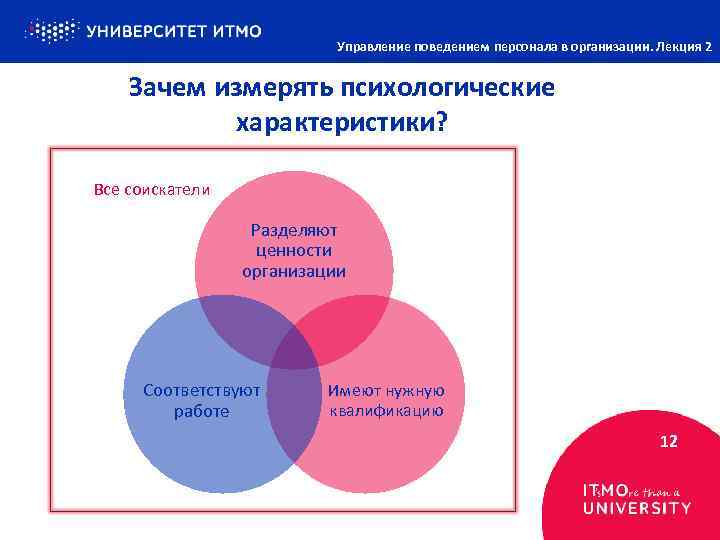 УНИВЕРСИТЕТ ИТМО

Управление поведением персонала в организации. Лекция 2

Зачем измерять психологические характеристики?

Все соискатели

Разделяют ценности организации

Соответствуют работе

Имеют нужную квалификацию

12

ITsMOre than a UNIVERSITY